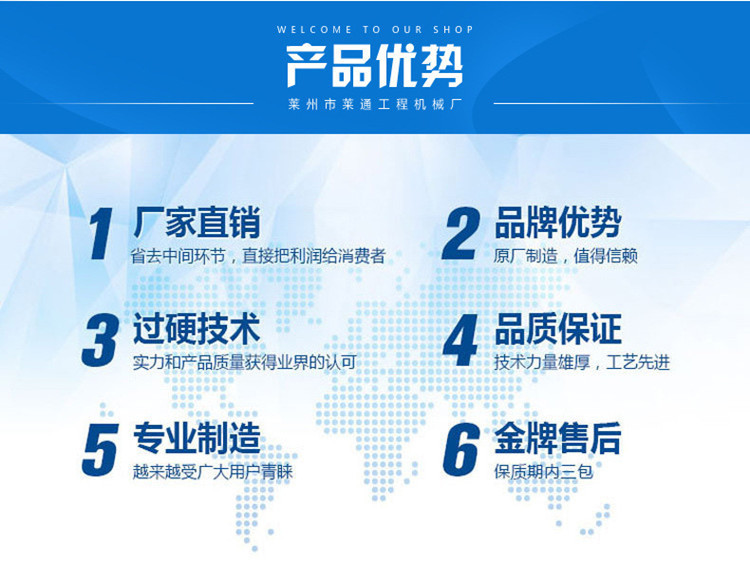 WELCOME TO OUR SHOP

产品优势

莱州市莱通工程机械厂

1 厂家直销
省去中间环节，直接把利润给消费者

2 品牌优势
原厂制造，值得信赖

3 过硬技术
实力和产品质量获得业界的认可

4 品质保证
技术力量雄厚，工艺先进

5 专业制造
越来越受广大用户青睐

6 金牌售后
保质期内三包